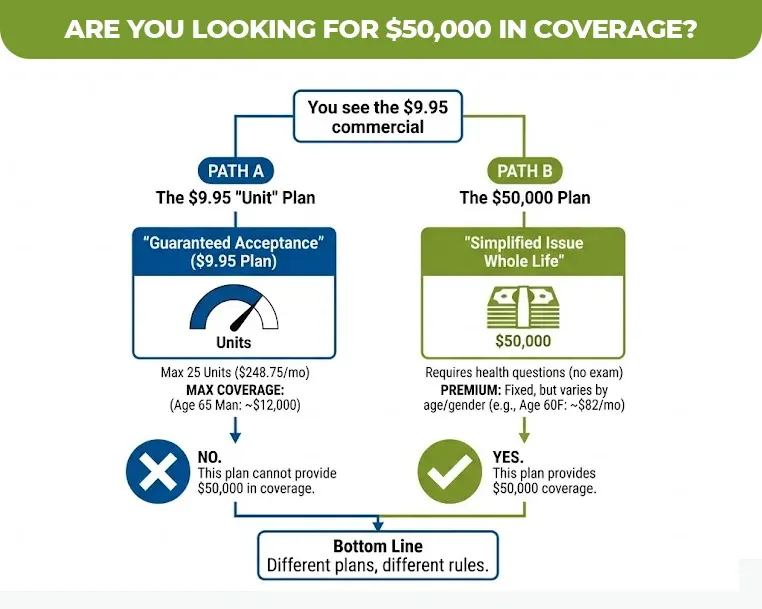 ARE YOU LOOKING FOR $50,000 IN COVERAGE?

You see the $9.95 commercial

PATH A
The $9.95 "Unit" Plan

"Guaranteed Acceptance" ($9.95 Plan)

Units

Max 25 Units ($248.75/mo)
MAX COVERAGE:
(Age 65 Man: ~$12,000)

NO.
This plan cannot provide $50,000 in coverage.

PATH B
The $50,000 Plan

"Simplified Issue Whole Life"

$50,000

Requires health questions (no exam)
PREMIUM: Fixed, but varies by age/gender (e.g., Age 60F: ~$82/mo)

YES.
This plan provides $50,000 coverage.

Bottom Line
Different plans, different rules.